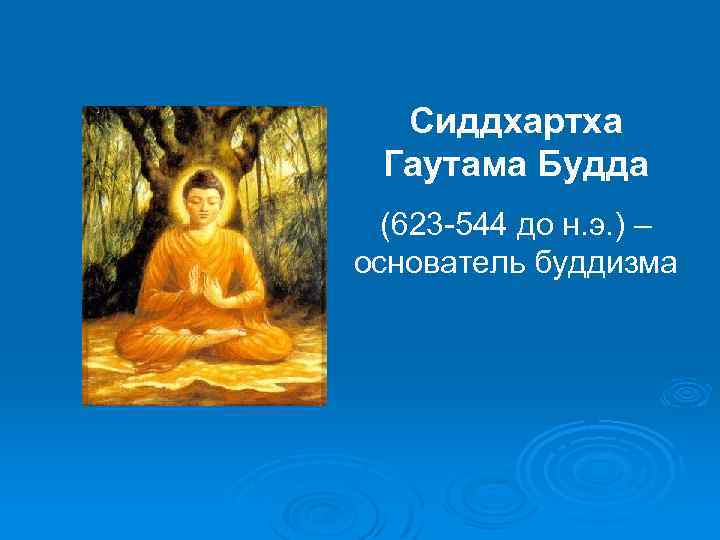 Сиддхартха Гаутама Будда

(623-544 до н.э.) – основатель буддизма